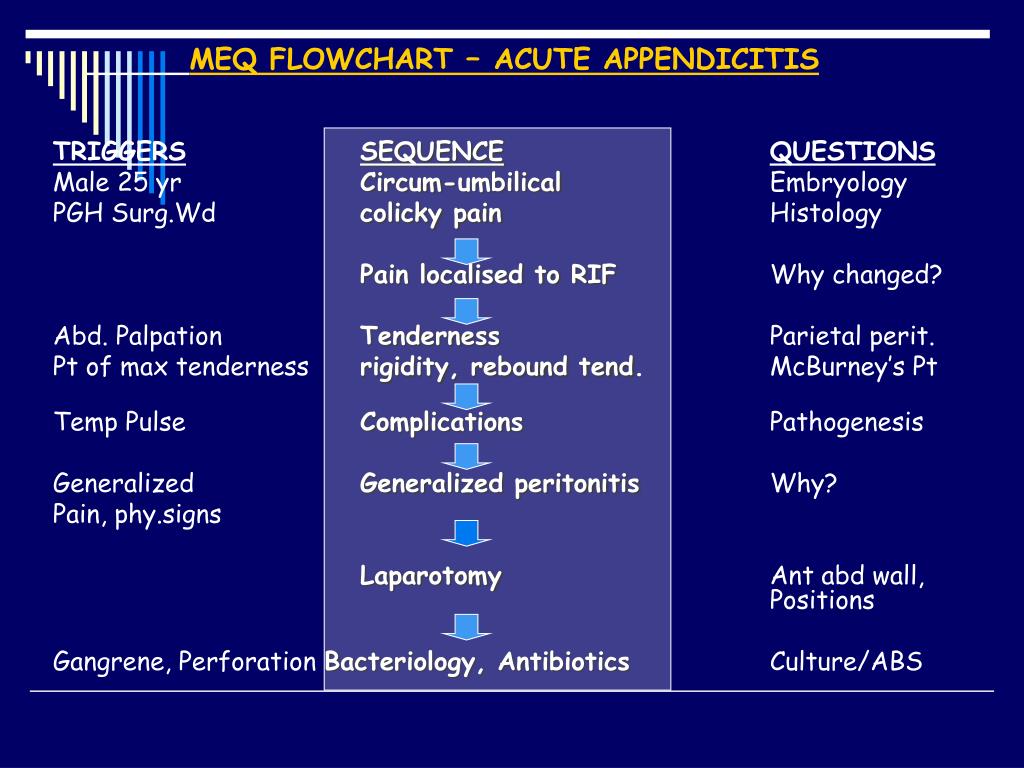 MEQ FLOWCHART – ACUTE APPENDICITIS

TRIGGERS
Male 25 yr
PGH Surg.Wd

Abd. Palpation
Pt of max tenderness

Temp Pulse

Generalized
Pain, phy.signs

Gangrene, Perforation

SEQUENCE
Circum-umbilical
colicky pain

Pain localised to RIF

Tenderness
rigidity, rebound tend.

Complications

Generalized peritonitis

Laparotomy

Bacteriology, Antibiotics

QUESTIONS
Embryology
Histology

Why changed?

Parietal perit.
McBurney's Pt

Pathogenesis

Why?

Ant abd wall,
Positions

Culture/ABS